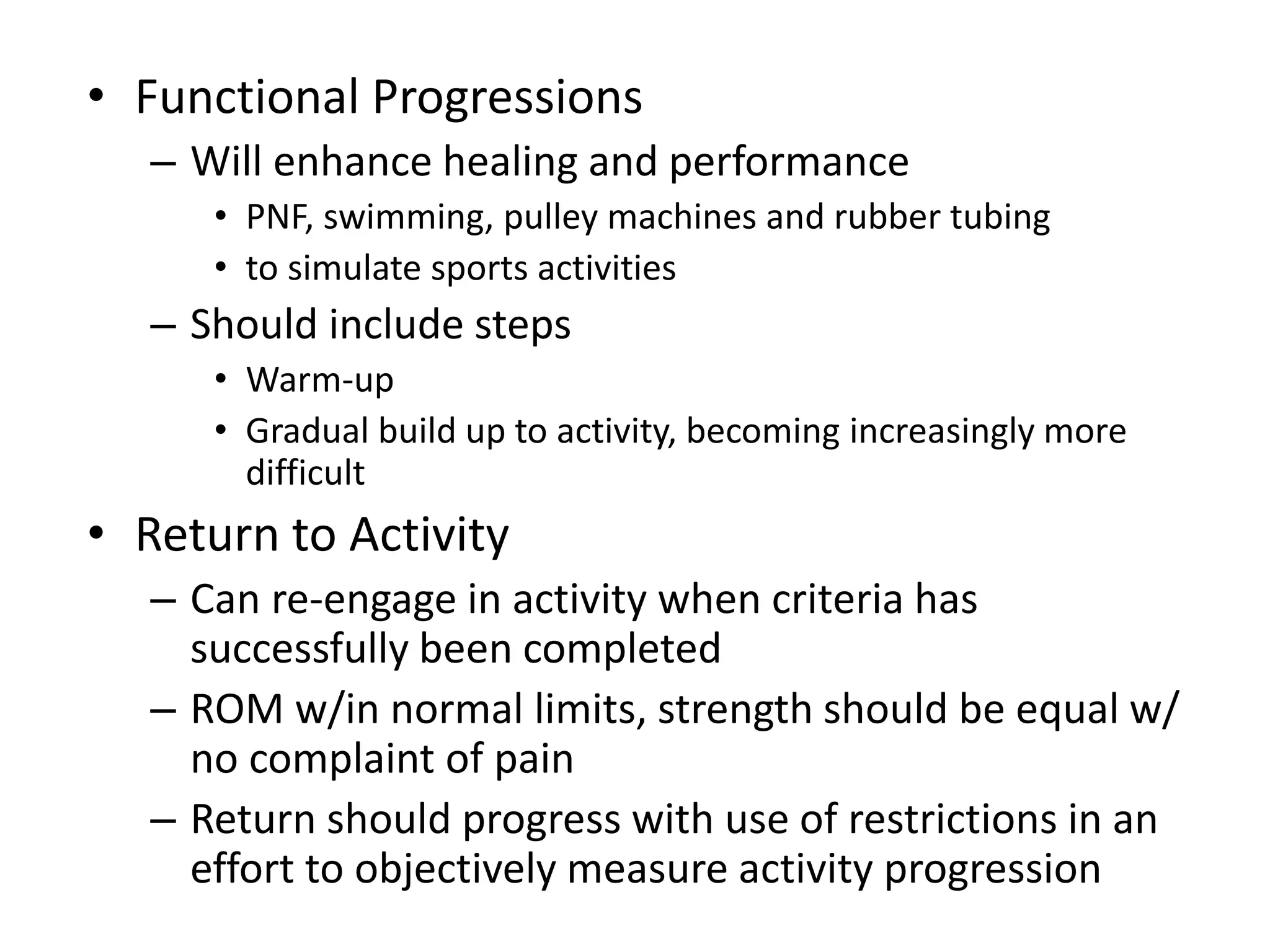 • Functional Progressions
– Will enhance healing and performance
• PNF, swimming, pulley machines and rubber tubing
• to simulate sports activities
– Should include steps
• Warm-up
• Gradual build up to activity, becoming increasingly more difficult
• Return to Activity
– Can re-engage in activity when criteria has successfully been completed
– ROM w/in normal limits, strength should be equal w/ no complaint of pain
– Return should progress with use of restrictions in an effort to objectively measure activity progression